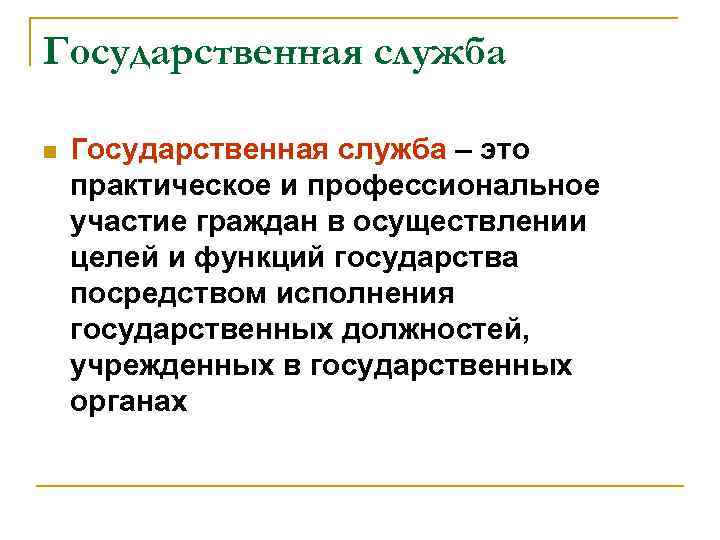 Государственная служба

Государственная служба – это практическое и профессиональное участие граждан в осуществлении целей и функций государства посредством исполнения государственных должностей, учрежденных в государственных органах